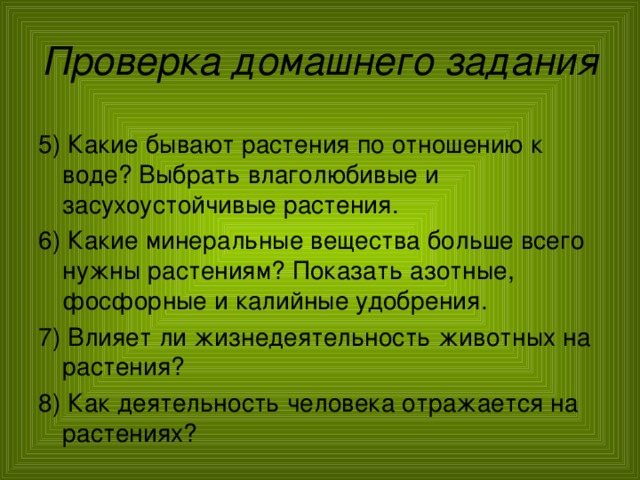 Проверка домашнего задания

5) Какие бывают растения по отношению к воде? Выбрать влаголюбивые и засухоустойчивые растения.

6) Какие минеральные вещества больше всего нужны растениям? Показать азотные, фосфорные и калийные удобрения.

7) Влияет ли жизнедеятельность животных на растения?

8) Как деятельность человека отражается на растениях?